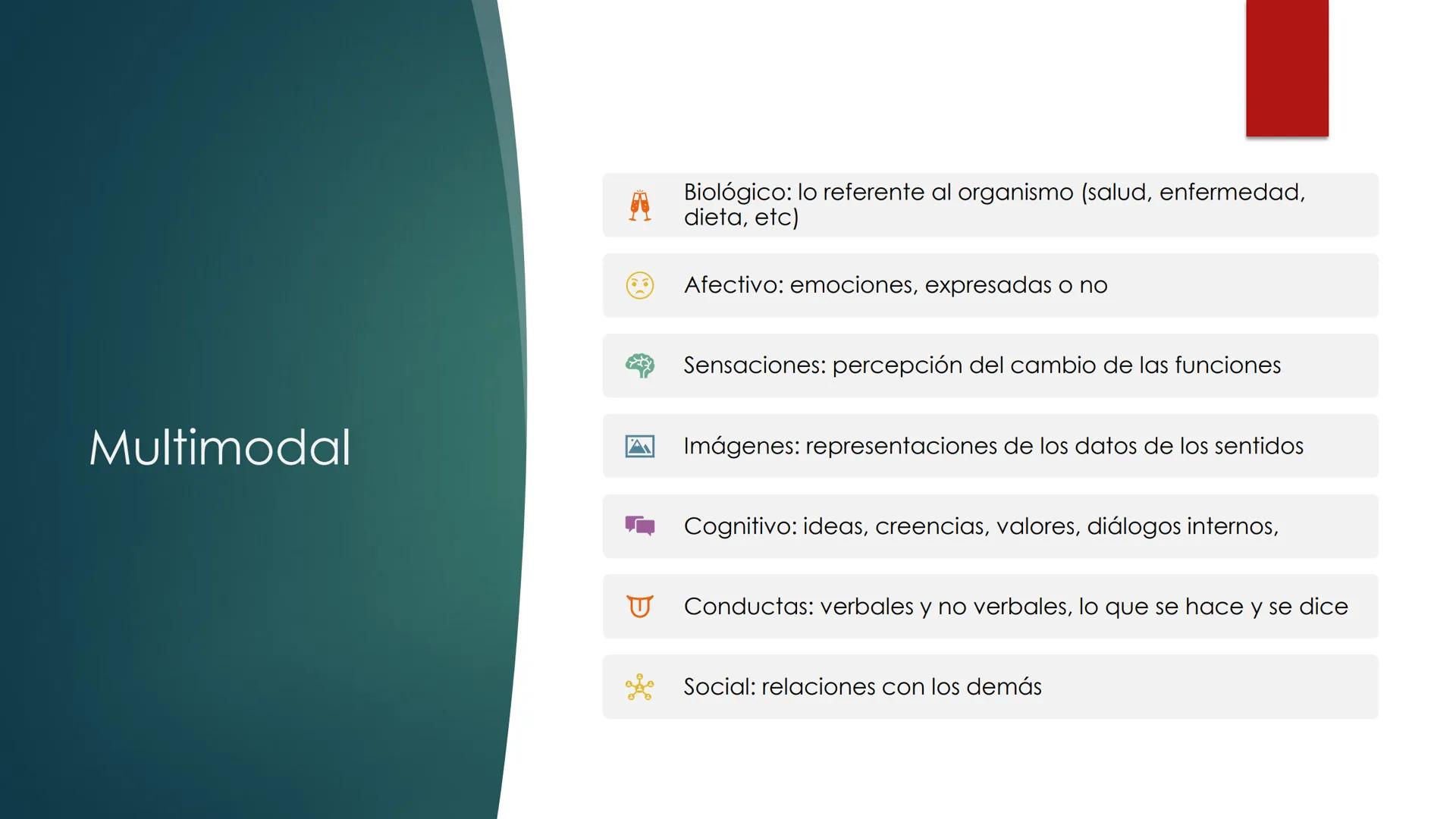 Multimodal

Biológico: lo referente al organismo (salud, enfermedad, dieta, etc)

Afectivo: emociones, expresadas o no

Sensaciones: percepción del cambio de las funciones

Imágenes: representaciones de los datos de los sentidos

Cognitivo: ideas, creencias, valores, diálogos internos,

Conductas: verbales y no verbales, lo que se hace y se dice

Social: relaciones con los demás